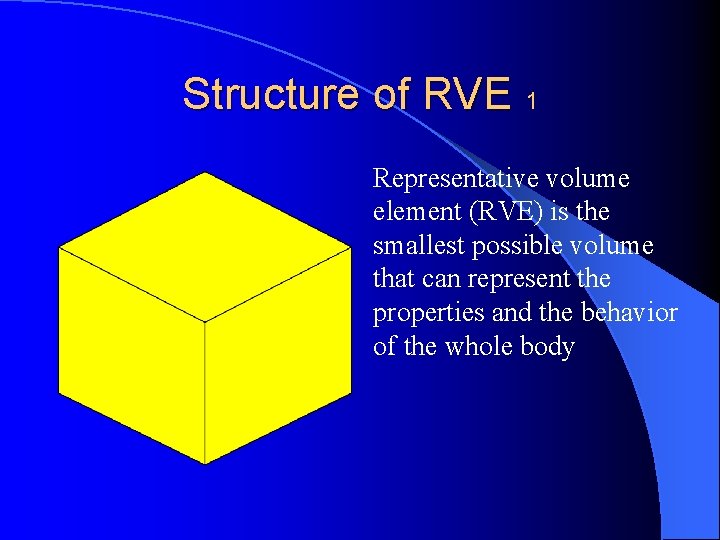 Structure of RVE 1

Representative volume element (RVE) is the smallest possible volume that can represent the properties and the behavior of the whole body